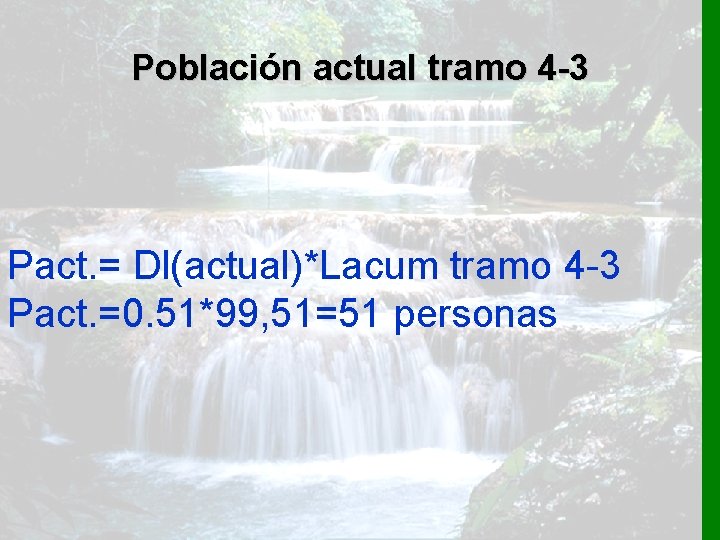 Población actual tramo 4-3

Pact.= Dl(actual)*Lacum tramo 4-3
Pact.=0.51*99,51=51 personas